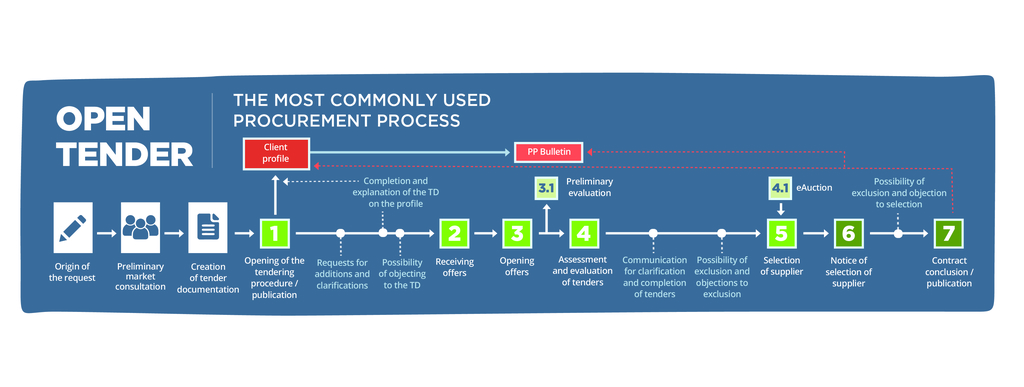 OPEN TENDER

THE MOST COMMONLY USED PROCUREMENT PROCESS

Client profile

PP Bulletin

Completion and explanation of the TD on the profile

3.1 Preliminary evaluation

4.1 eAuction

Possibility of exclusion and objection to selection

Origin of the request

Preliminary market consultation

Creation of tender documentation

1

Opening of the tendering procedure / publication

Requests for additions and clarifications

Possibility of objecting to the TD

2

Receiving offers

3

Opening offers

4

Assessment and evaluation of tenders

Communication for clarification and completion of tenders

Possibility of exclusion and objections to exclusion

5

Selection of supplier

6

Notice of selection of supplier

7

Contract conclusion / publication